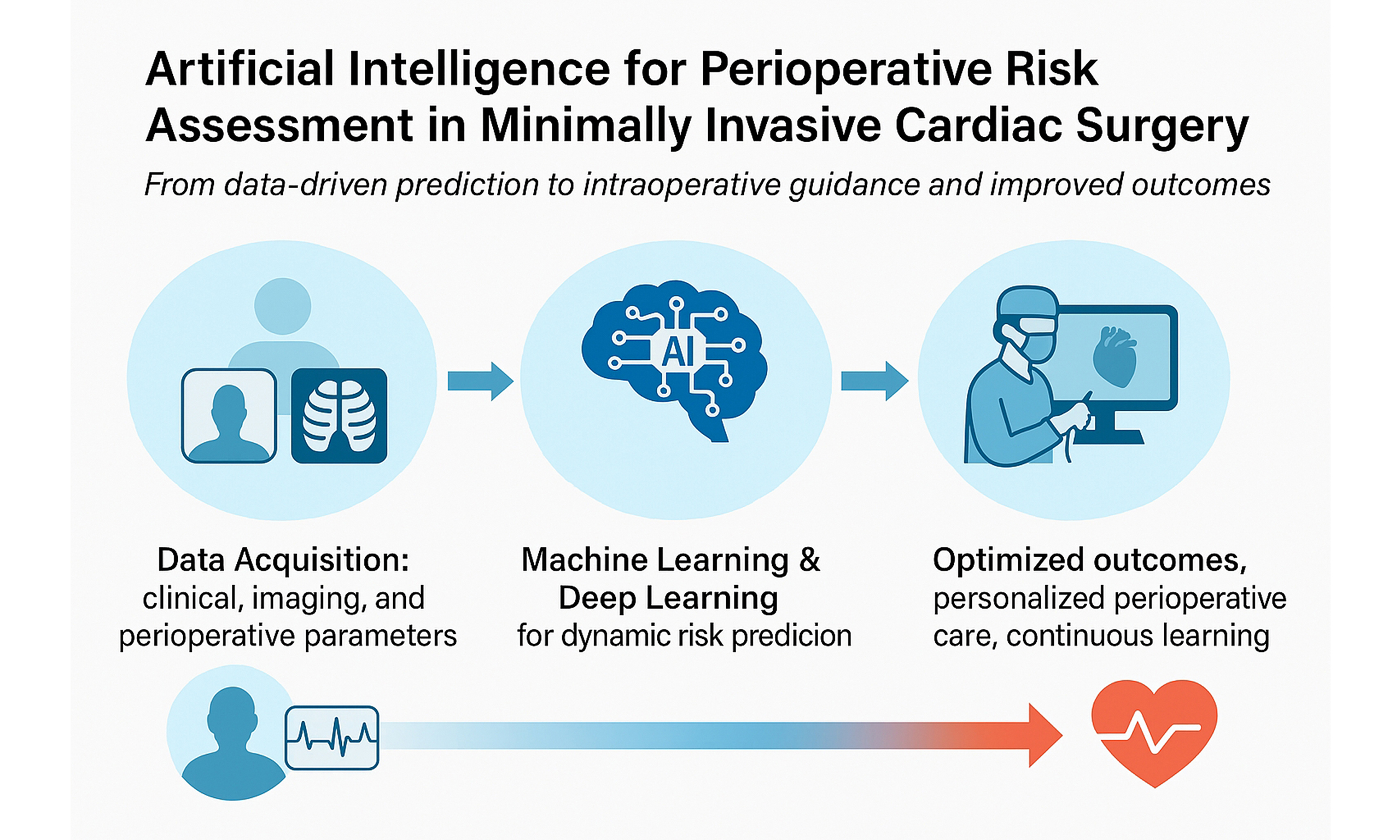 Artificial Intelligence for Perioperative Risk Assessment in Minimally Invasive Cardiac Surgery

From data-driven prediction to intraoperative guidance and improved outcomes

AI

Data Acquisition: clinical, imaging, and perioperative parameters

Machine Learning & Deep Learning for dynamic risk predicion

Optimized outcomes, personalized perioperative care, continuous learning